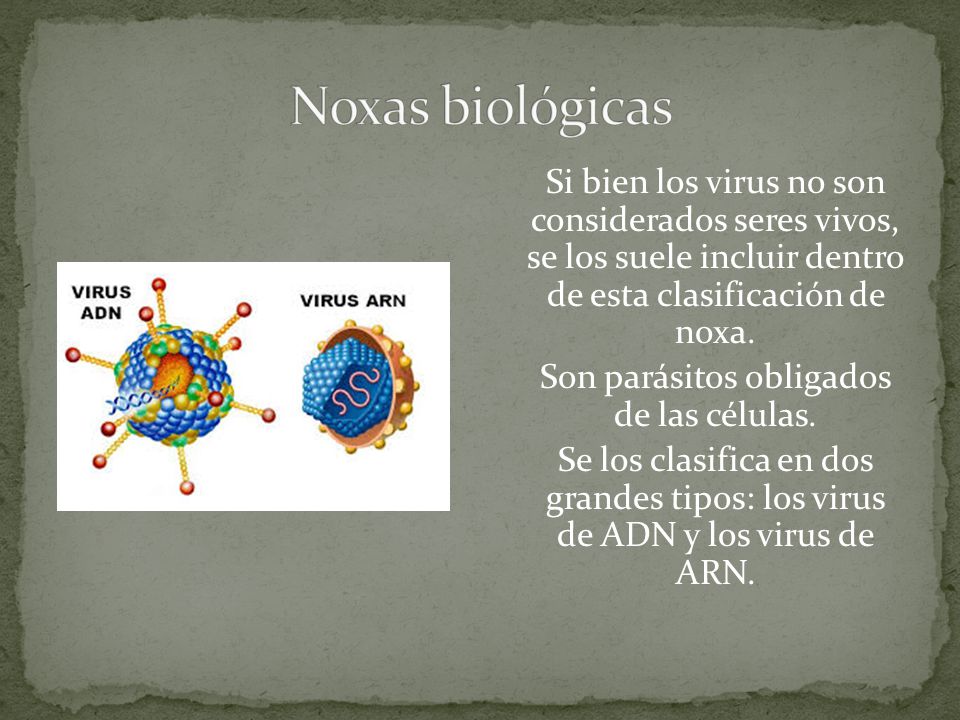 Noxas biológicas

VIRUS ADN

VIRUS ARN

Si bien los virus no son considerados seres vivos, se los suele incluir dentro de esta clasificación de noxa.

Son parásitos obligados de las células.

Se los clasifica en dos grandes tipos: los virus de ADN y los virus de ARN.